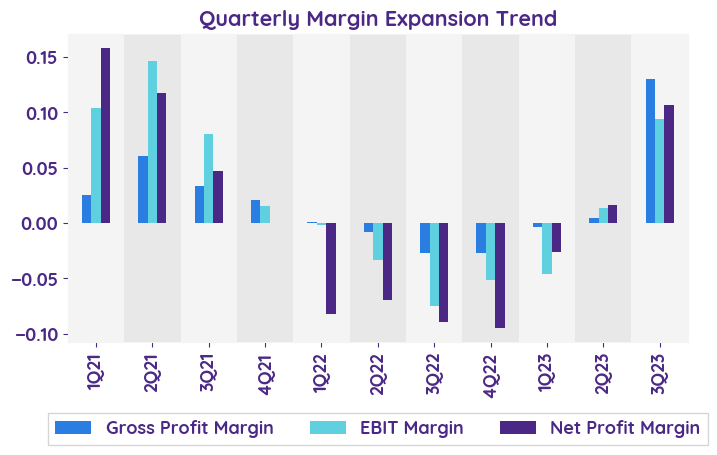 Quarterly Margin Expansion Trend

0.15
0.10
0.05
0.00
−0.05
−0.10

1Q21
2Q21
3Q21
4Q21
1Q22
2Q22
3Q22
4Q22
1Q23
2Q23
3Q23

Gross Profit Margin
EBIT Margin
Net Profit Margin